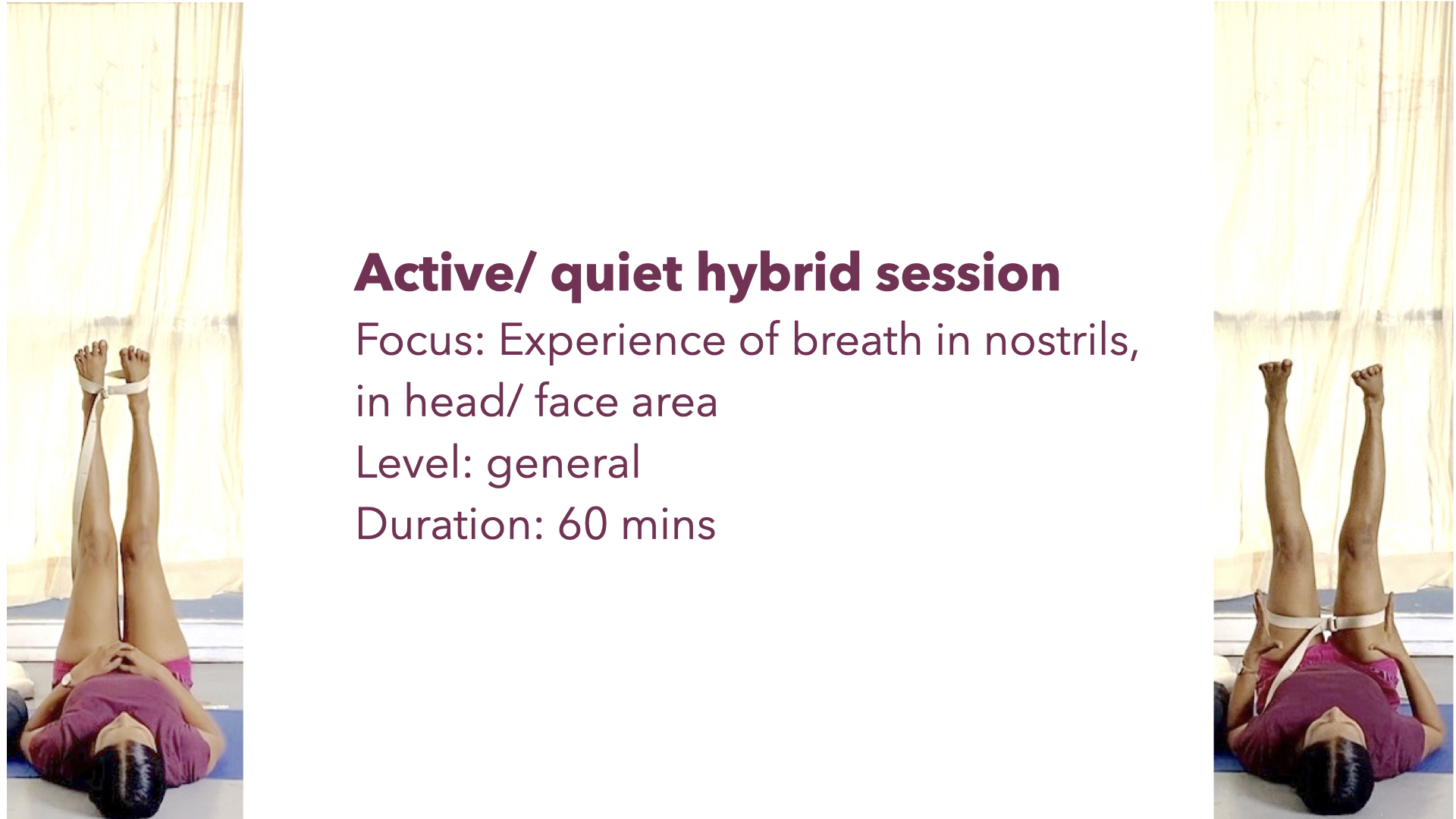 Active/ quiet hybrid session
Focus: Experience of breath in nostrils, in head/ face area
Level: general
Duration: 60 mins